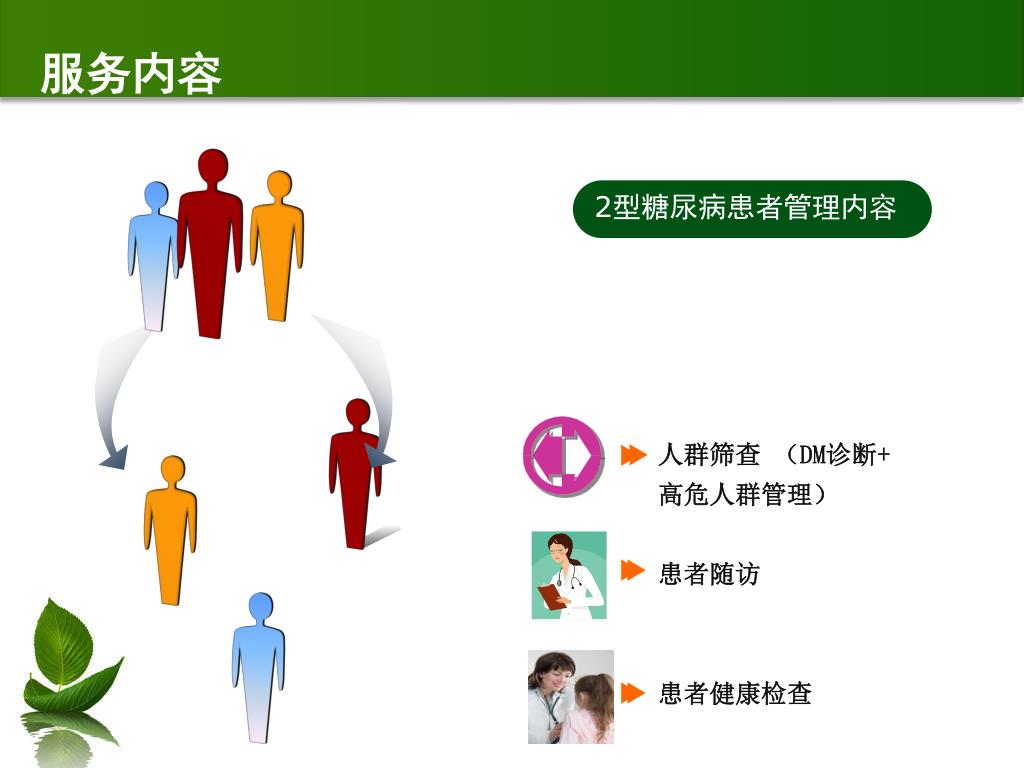 服务内容

2型糖尿病患者管理内容

人群筛查 （DM诊断+高危人群管理）

患者随访

患者健康检查